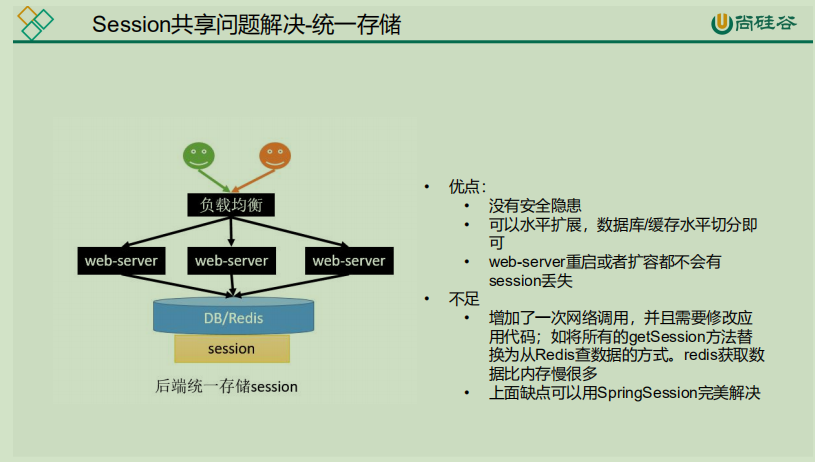 Session共享问题解决-统一存储

尚硅谷

负载均衡

web-server web-server web-server

DB/Redis

session

后端统一存储session

• 优点:
  • 没有安全隐患
  • 可以水平扩展，数据库/缓存水平切分即可
  • web-server重启或者扩容都不会有session丢失
• 不足
  • 增加了一次网络调用，并且需要修改应用代码；如将所有的getSession方法替换为从Redis查数据的方式。redis获取数据比内存慢很多
  • 上面缺点可以用SpringSession完美解决